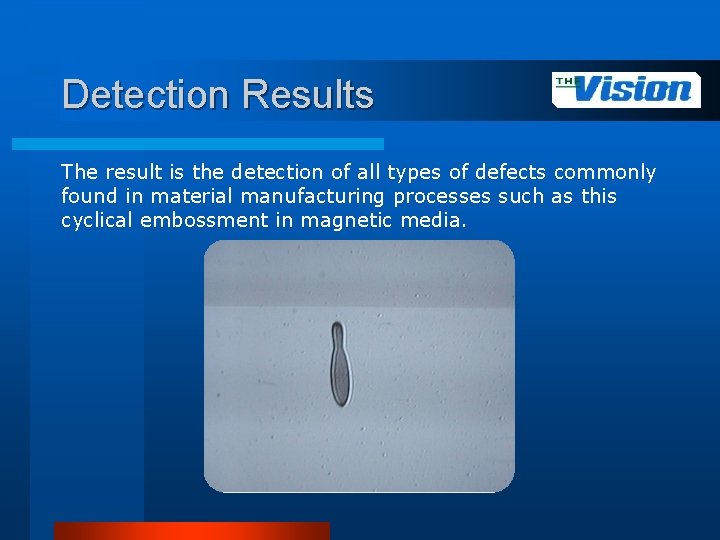 Detection Results

THE Vision

The result is the detection of all types of defects commonly found in material manufacturing processes such as this cyclical embossment in magnetic media.